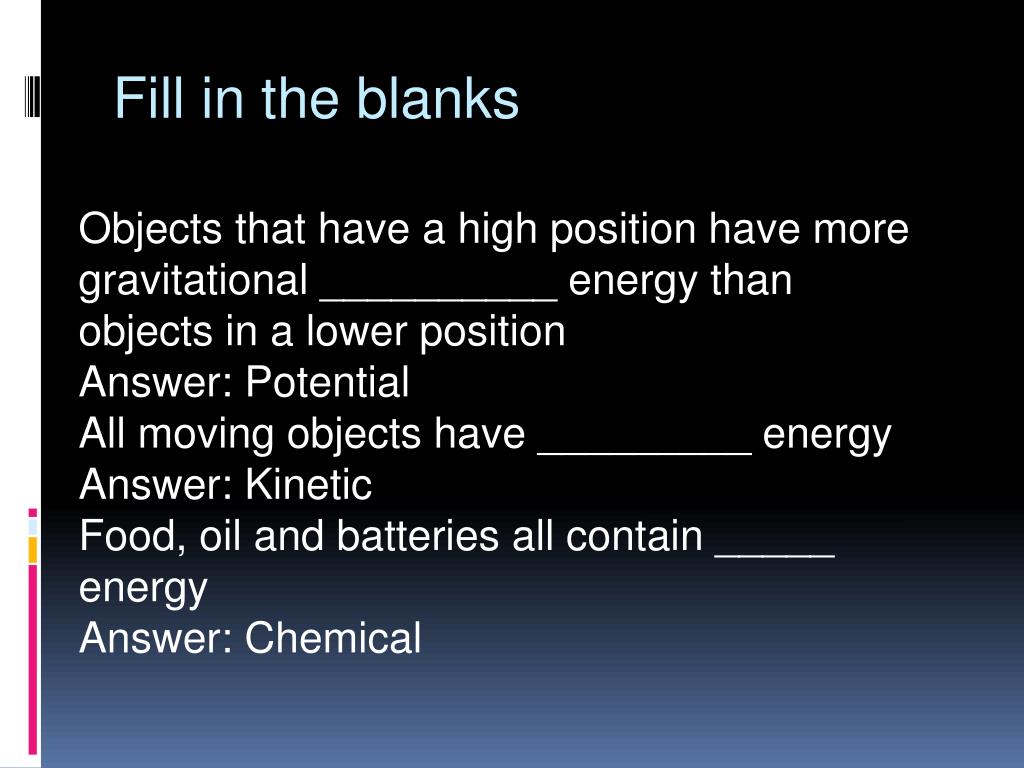 Fill in the blanks

Objects that have a high position have more gravitational __________ energy than objects in a lower position
Answer: Potential
All moving objects have _________ energy
Answer: Kinetic
Food, oil and batteries all contain _____ energy
Answer: Chemical